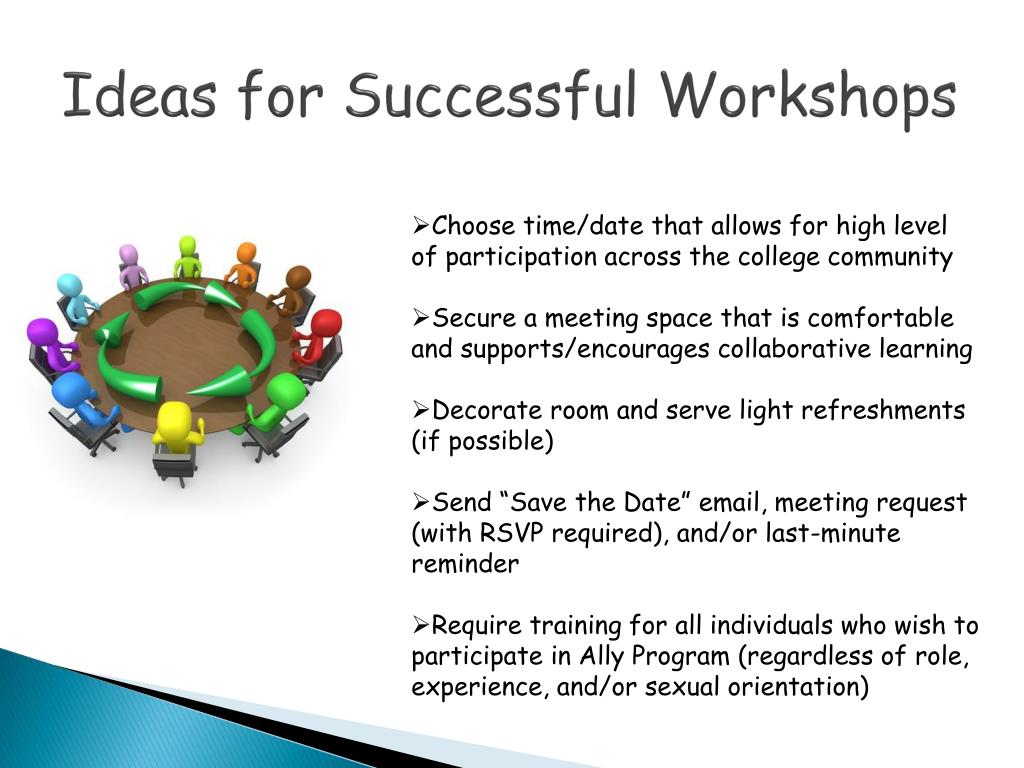 Ideas for Successful Workshops

➢Choose time/date that allows for high level of participation across the college community

➢Secure a meeting space that is comfortable and supports/encourages collaborative learning

➢Decorate room and serve light refreshments (if possible)

➢Send “Save the Date” email, meeting request (with RSVP required), and/or last-minute reminder

➢Require training for all individuals who wish to participate in Ally Program (regardless of role, experience, and/or sexual orientation)